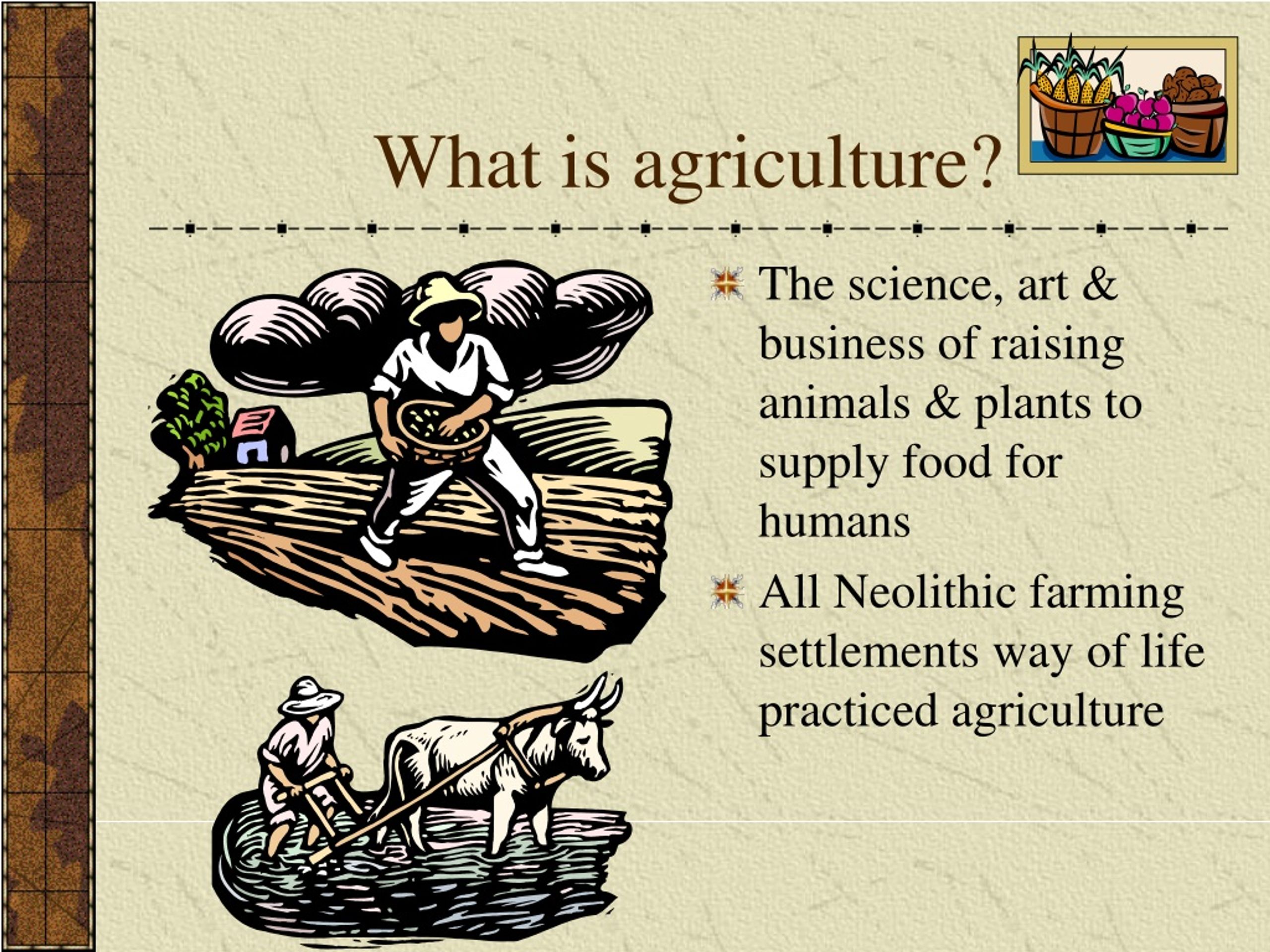 What is agriculture?

The science, art & business of raising animals & plants to supply food for humans

All Neolithic farming settlements way of life practiced agriculture